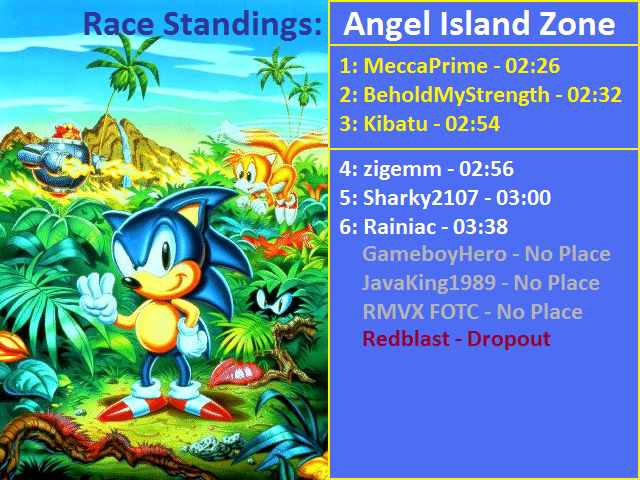 Race Standings: Angel Island Zone

1: MeccaPrime - 02:26
2: BeholdMyStrength - 02:32
3: Kibatu - 02:54

4: zigemm - 02:56
5: Sharky2107 - 03:00
6: Rainiac - 03:38
GameboyHero - No Place
JavaKing1989 - No Place
RMVX FOTC - No Place
Redblast - Dropout